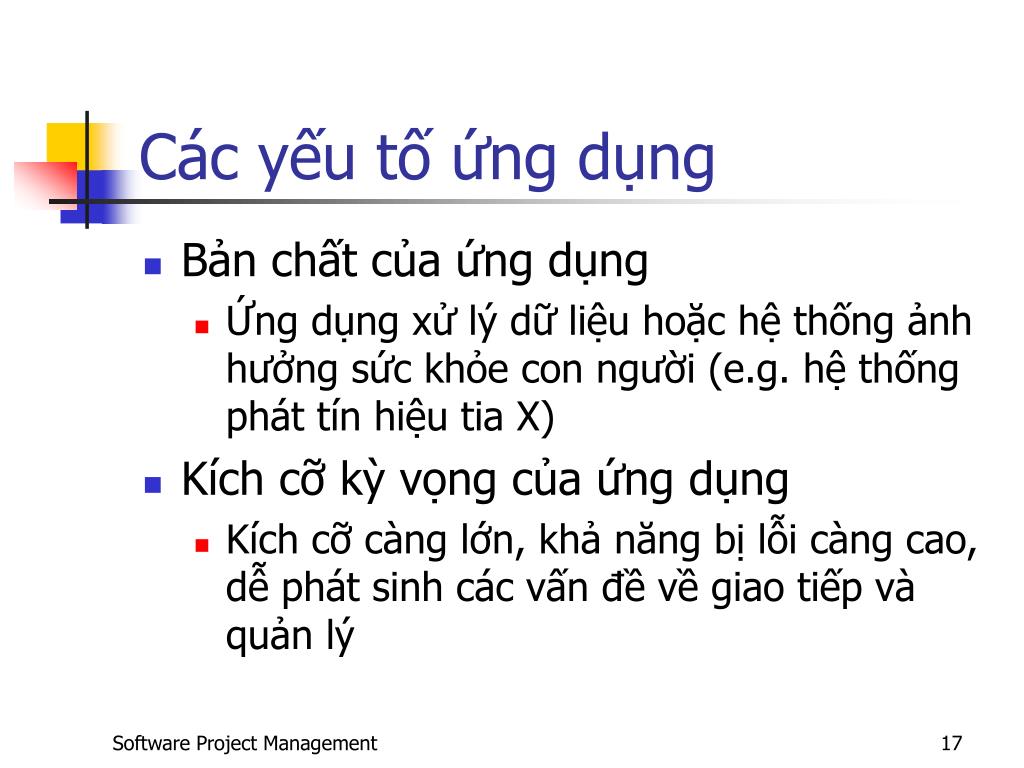 Các yếu tố ứng dụng

- Bản chất của ứng dụng
  - Ứng dụng xử lý dữ liệu hoặc hệ thống ảnh hưởng sức khỏe con người (e.g. hệ thống phát tín hiệu tia X)
- Kích cỡ kỳ vọng của ứng dụng
  - Kích cỡ càng lớn, khả năng bị lỗi càng cao, dễ phát sinh các vấn đề về giao tiếp và quản lý

Software Project Management

17